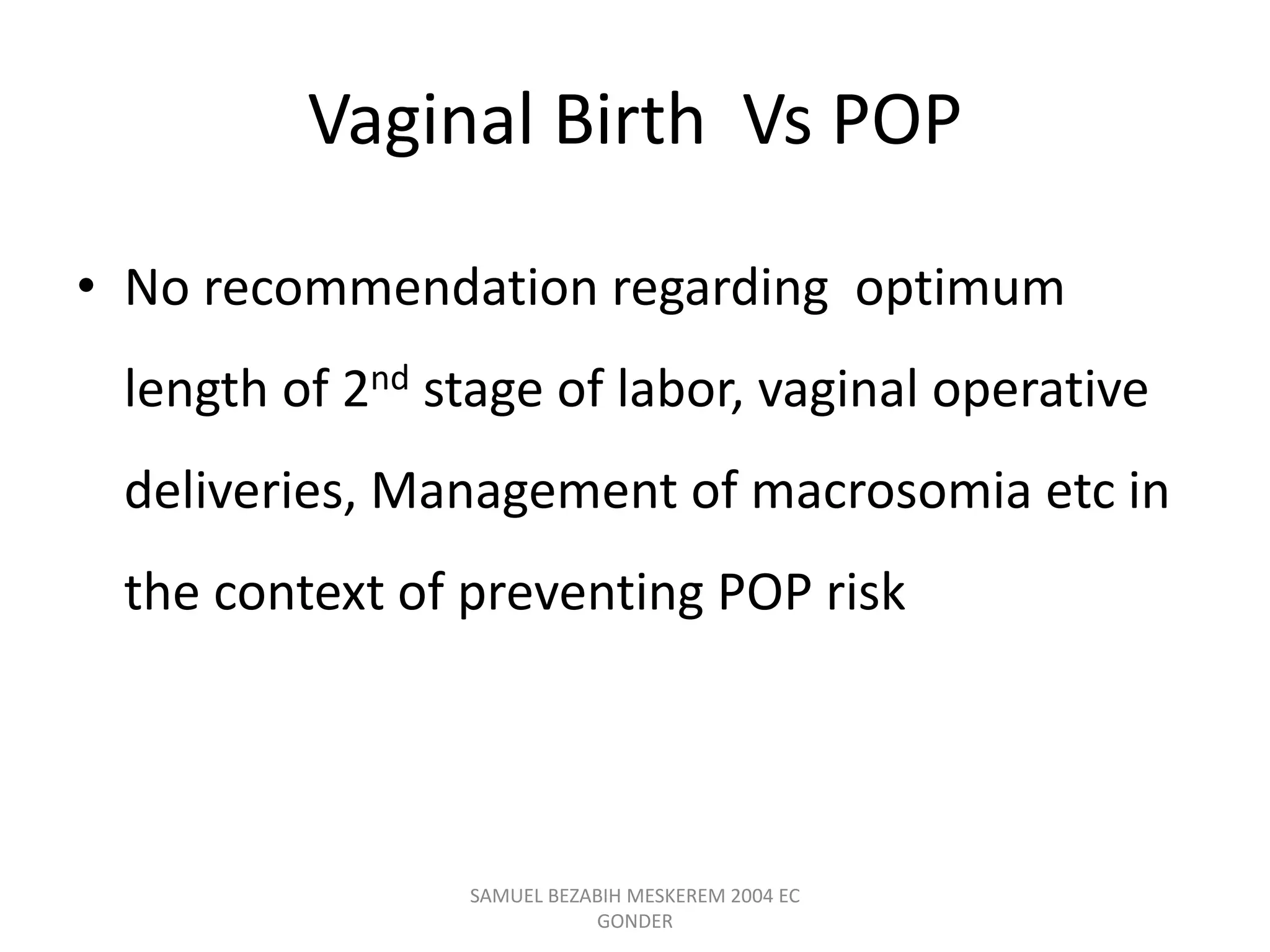 Vaginal Birth Vs POP

• No recommendation regarding optimum length of 2$^{nd}$ stage of labor, vaginal operative deliveries, Management of macrosomia etc in the context of preventing POP risk

SAMUEL BEZABIH MESKEREM 2004 EC GONDER